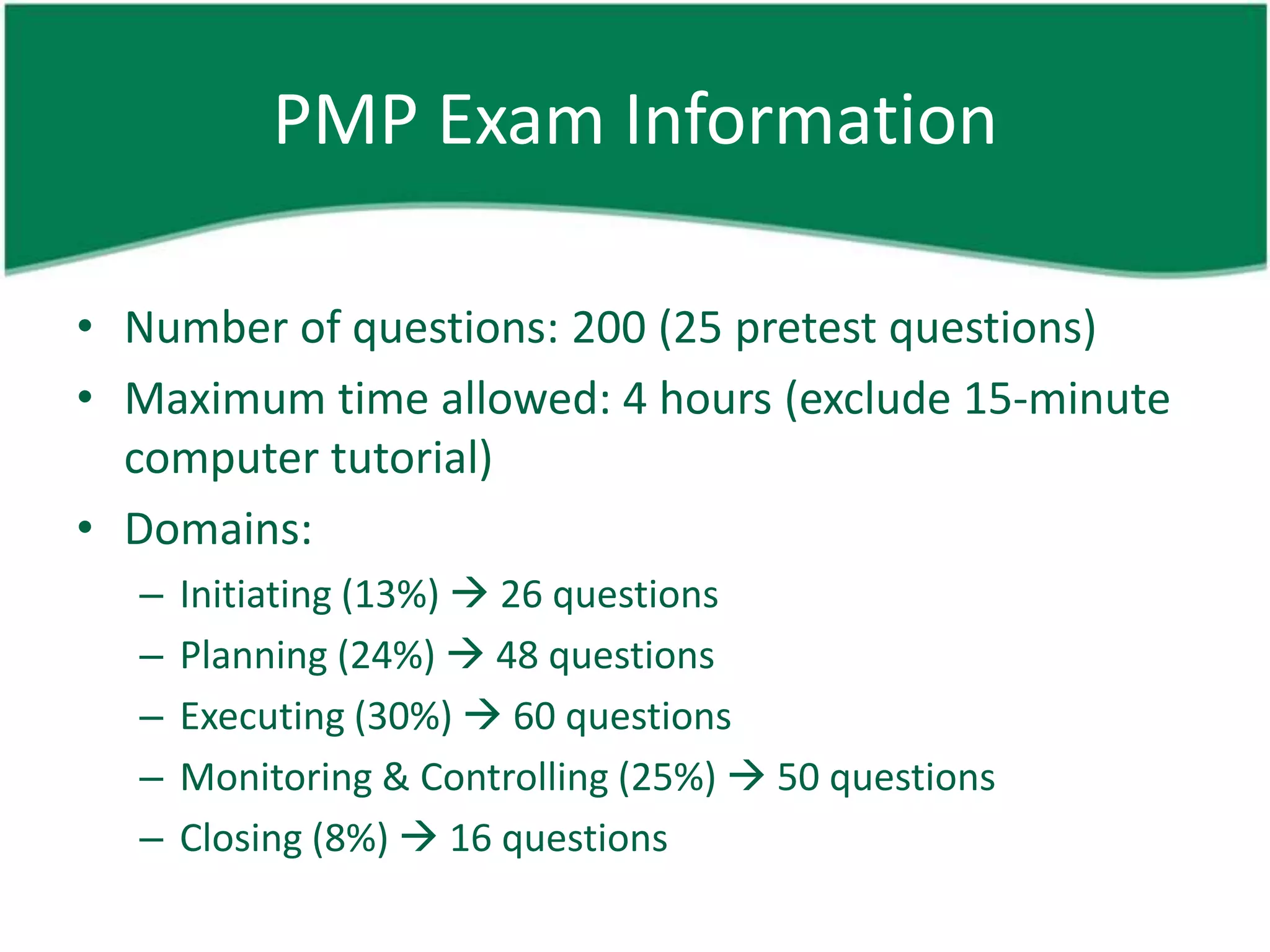 PMP Exam Information

• Number of questions: 200 (25 pretest questions)
• Maximum time allowed: 4 hours (exclude 15-minute computer tutorial)
• Domains:
– Initiating (13%) → 26 questions
– Planning (24%) → 48 questions
– Executing (30%) → 60 questions
– Monitoring & Controlling (25%) → 50 questions
– Closing (8%) → 16 questions